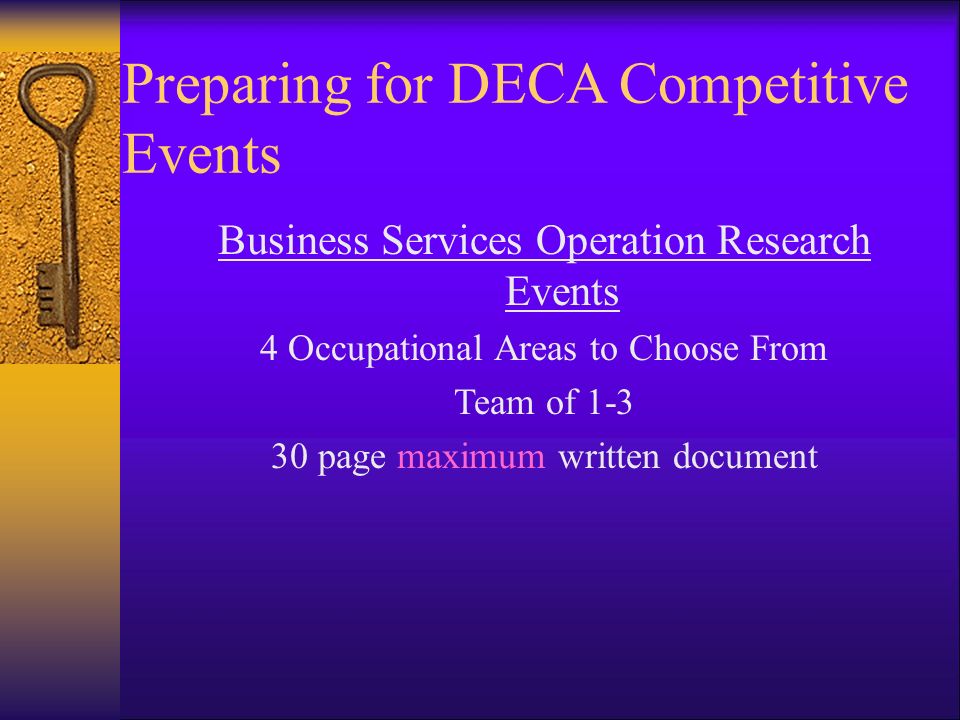 Preparing for DECA Competitive Events

Business Services Operation Research Events

4 Occupational Areas to Choose From

Team of 1-3

30 page maximum written document